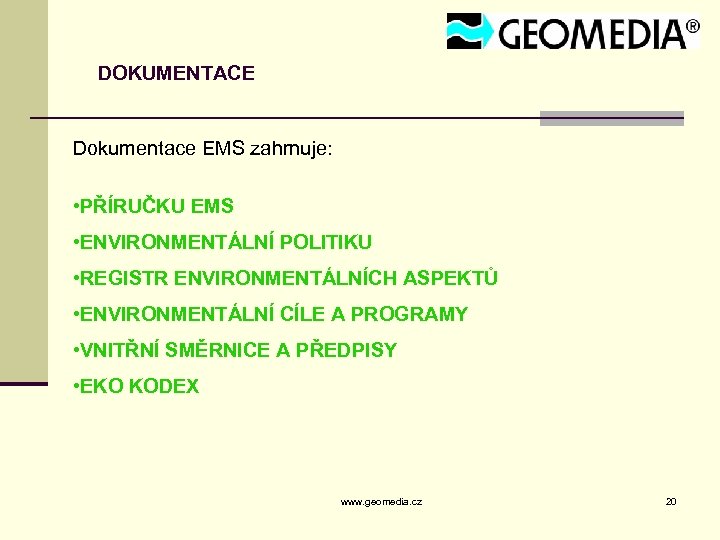 GEOMEDIA®

DOKUMENTACE

Dokumentace EMS zahrnuje:

•PŘÍRUČKU EMS

•ENVIRONMENTÁLNÍ POLITIKU

•REGISTR ENVIRONMENTÁLNÍCH ASPEKTŮ

•ENVIRONMENTÁLNÍ CÍLE A PROGRAMY

•VNITŘNÍ SMĚRNICE A PŘEDPISY

•EKO KODEX

www.geomedia.cz

20